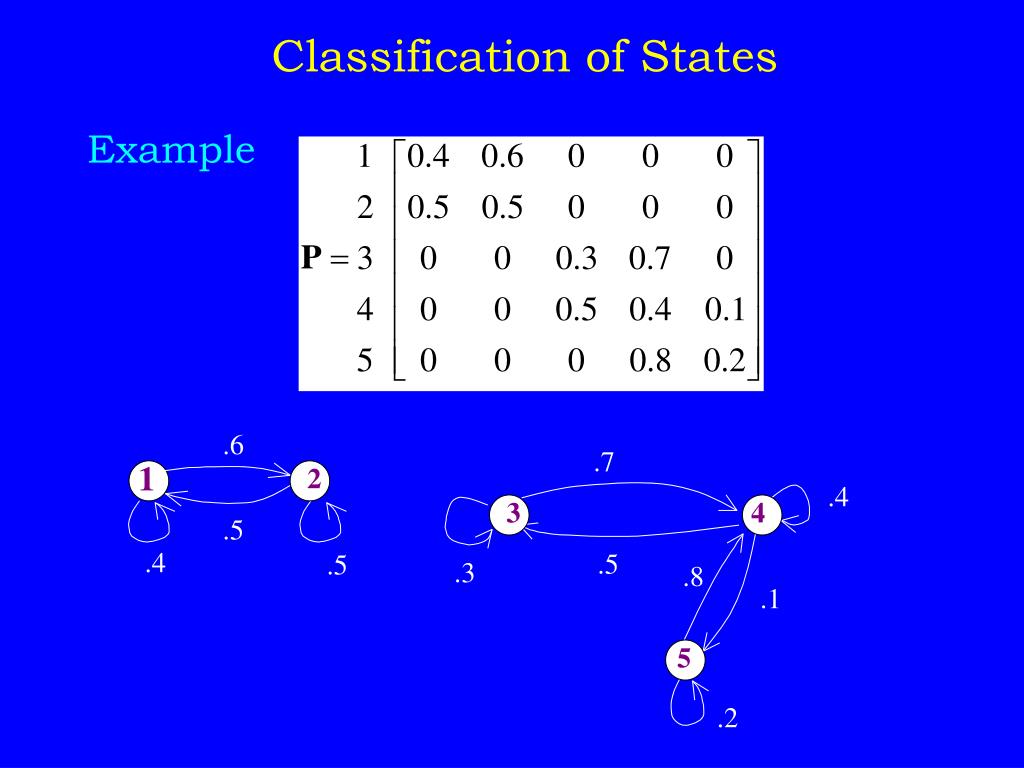 Classification of States

Example

$\mathbf{P} = \begin{matrix} 1 \\ 2 \\ 3 \\ 4 \\ 5 \end{matrix} \begin{bmatrix} 0.4 & 0.6 & 0 & 0 & 0 \\ 0.5 & 0.5 & 0 & 0 & 0 \\ 0 & 0 & 0.3 & 0.7 & 0 \\ 0 & 0 & 0.5 & 0.4 & 0.1 \\ 0 & 0 & 0 & 0.8 & 0.2 \end{bmatrix}$

.6
1
2
.5
.4
.5

.7
3
4
.4
.3
.5
.8
.1
5
.2